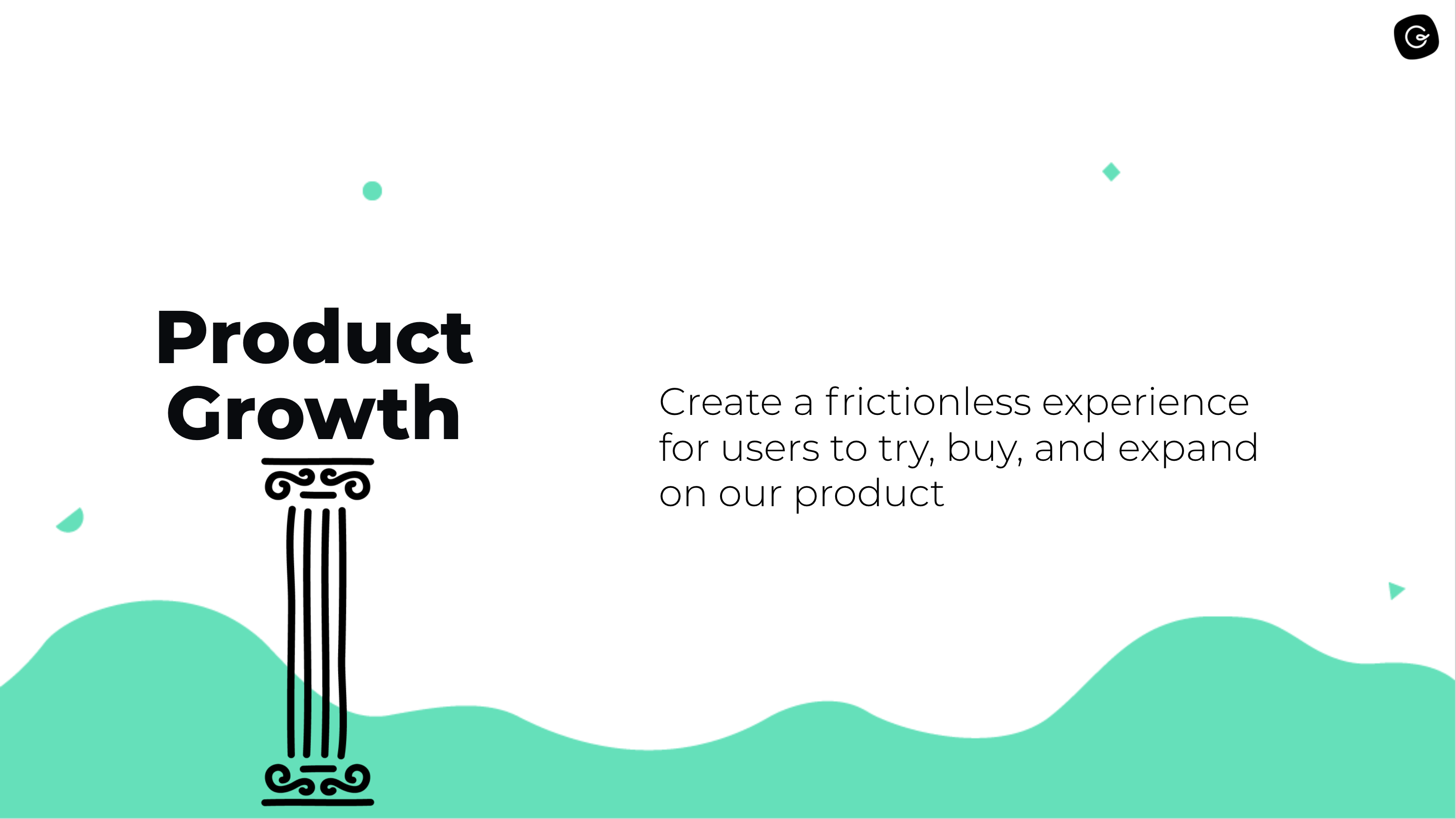 Product Growth

Create a frictionless experience for users to try, buy, and expand on our product